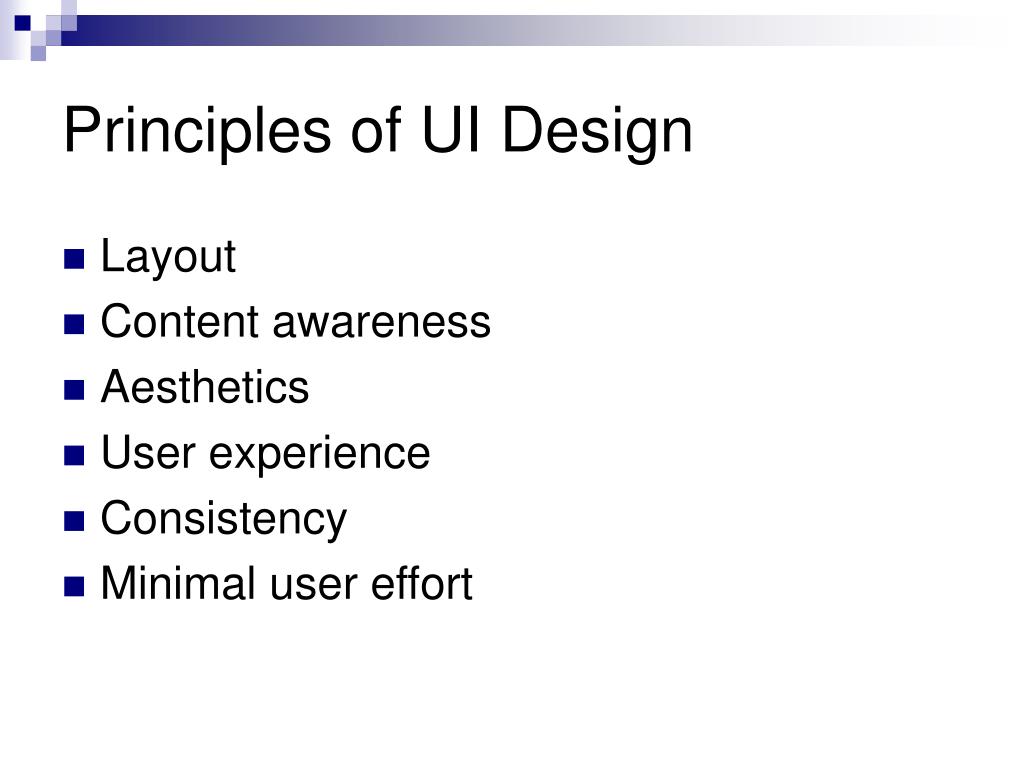 Principles of UI Design

- Layout
- Content awareness
- Aesthetics
- User experience
- Consistency
- Minimal user effort